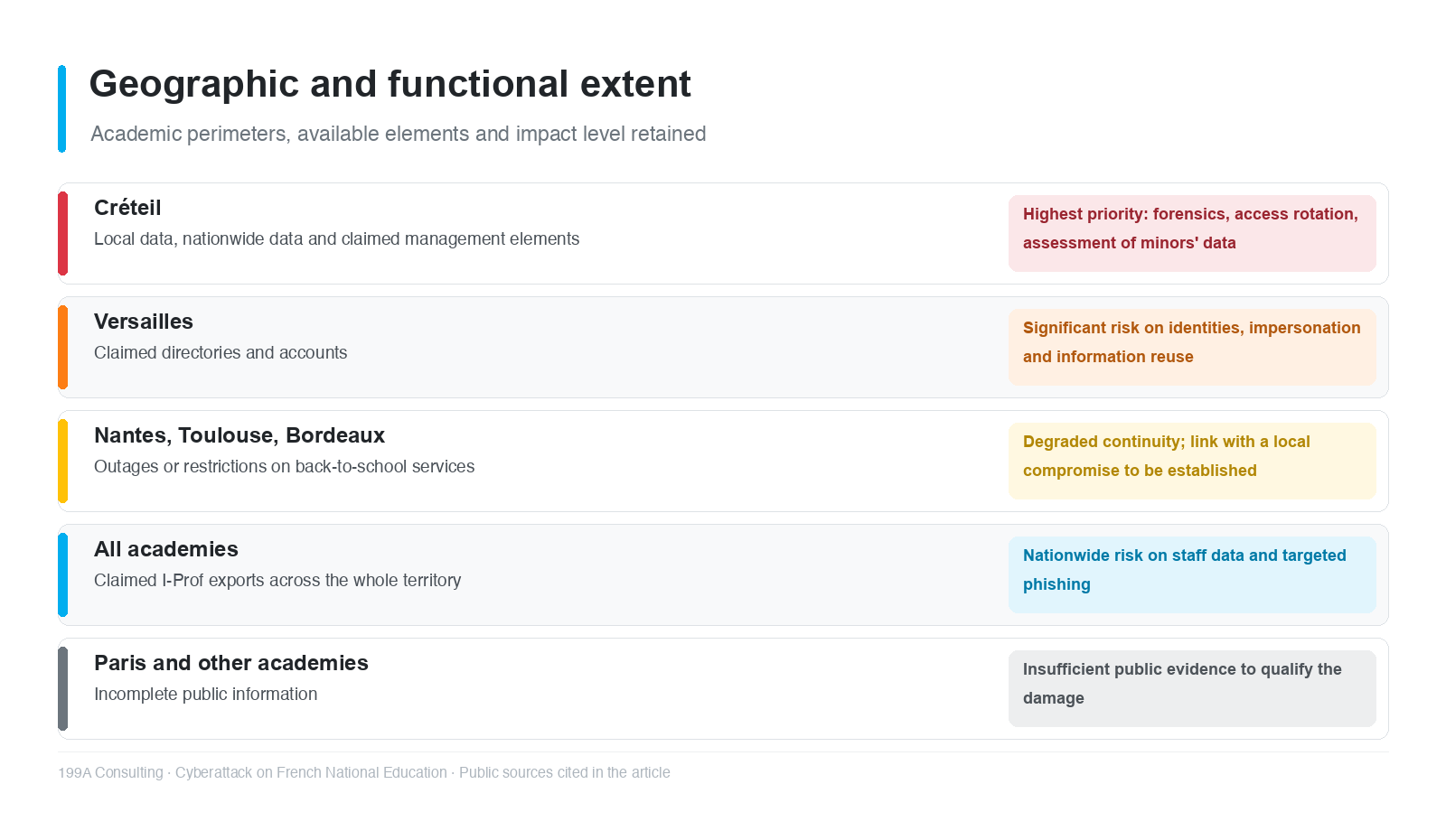 Geographic and functional extent

Academic perimeters, available elements and impact level retained

Créteil
Local data, nationwide data and claimed management elements

Highest priority: forensics, access rotation, assessment of minors' data

Versailles
Claimed directories and accounts

Significant risk on identities, impersonation and information reuse

Nantes, Toulouse, Bordeaux
Outages or restrictions on back-to-school services

Degraded continuity; link with a local compromise to be established

All academies
Claimed I-Prof exports across the whole territory

Nationwide risk on staff data and targeted phishing

Paris and other academies
Incomplete public information

Insufficient public evidence to qualify the damage

199A Consulting · Cyberattack on French National Education · Public sources cited in the article